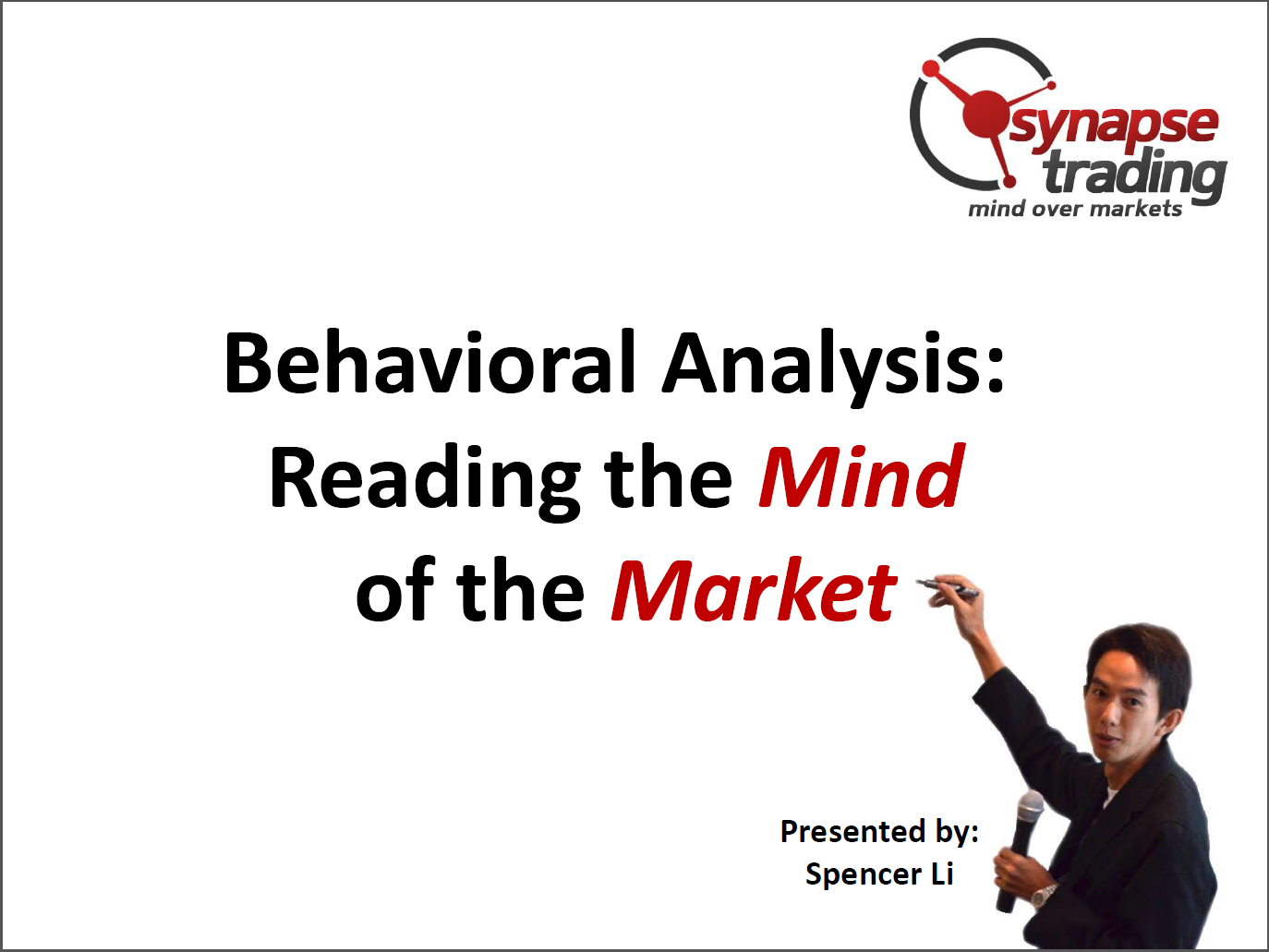 synapse
trading
mind over markets

Behavioral Analysis:
Reading the Mind
of the Market

Presented by:
Spencer Li